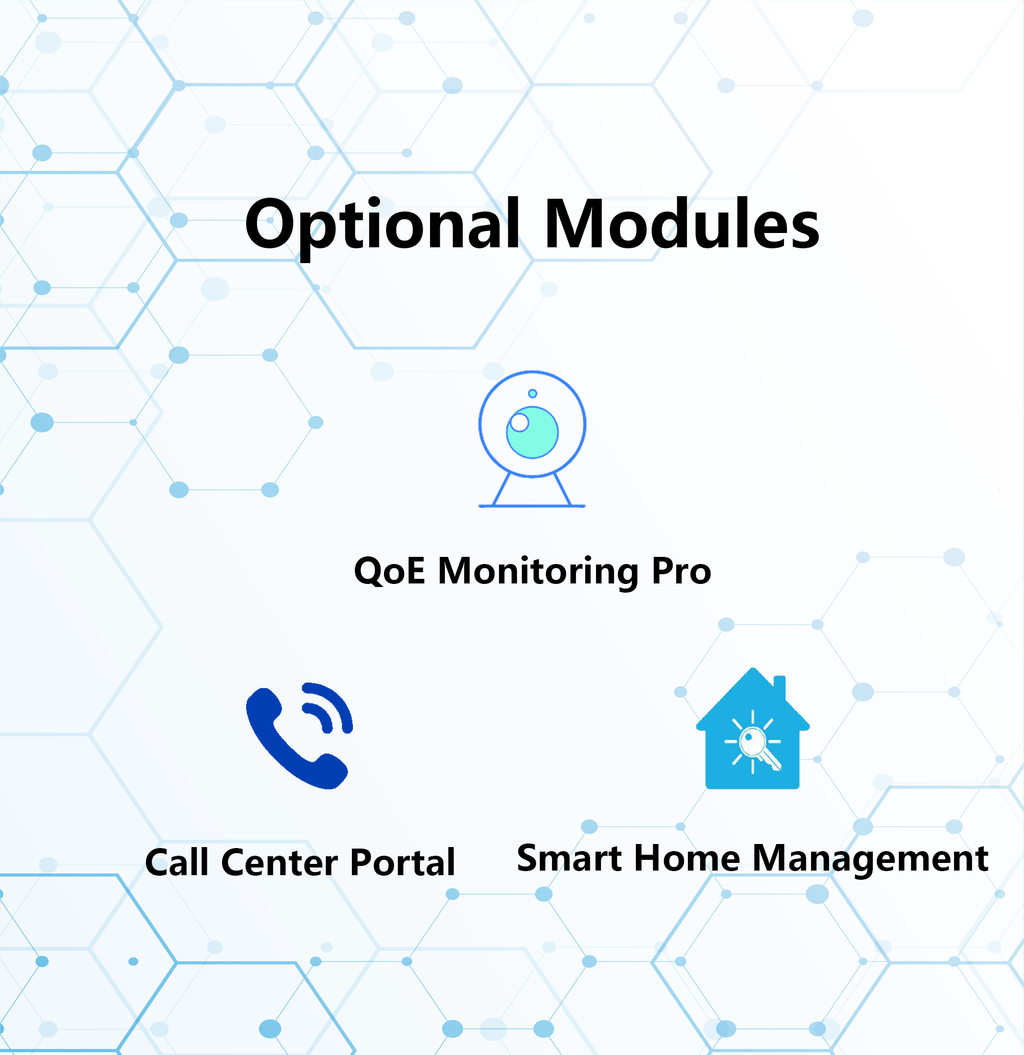 Optional Modules

QoE Monitoring Pro

Call Center Portal

Smart Home Management